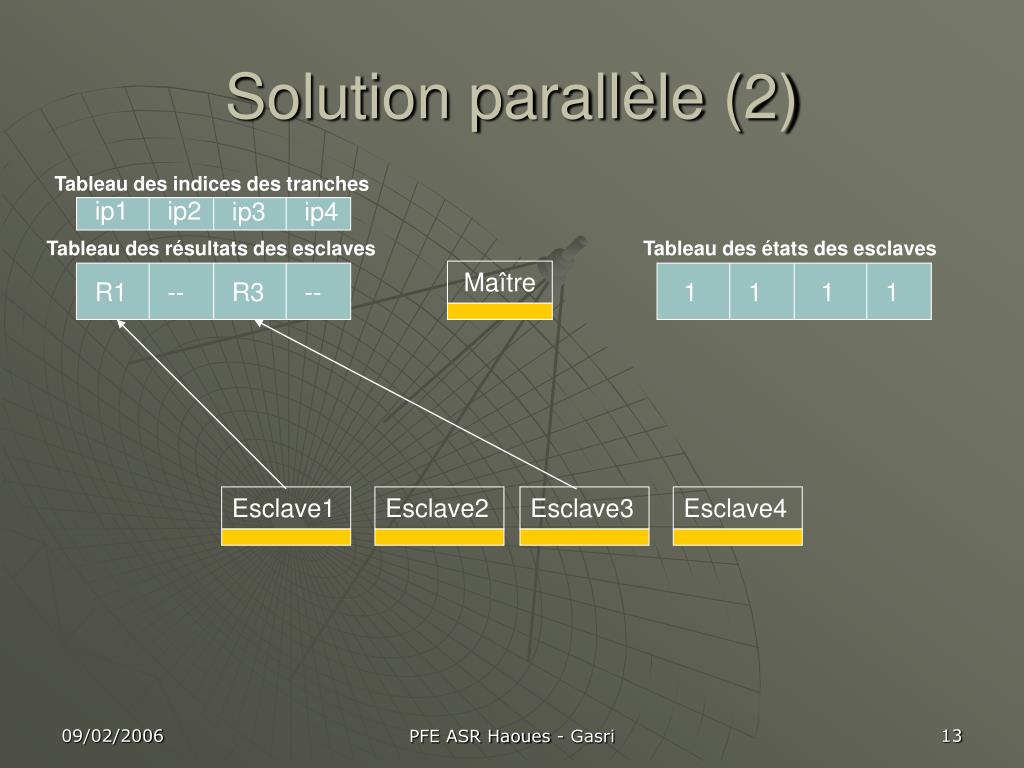 Solution parallèle (2)

Tableau des indices des tranches

| ip1 | ip2 | ip3 | ip4 |
|---|---|---|---|

Tableau des résultats des esclaves

| R1 | -- | R3 | -- |
|---|---|---|---|

Maître

Tableau des états des esclaves

| 1 | 1 | 1 | 1 |
|---|---|---|---|

Esclave1

Esclave2

Esclave3

Esclave4

09/02/2006

PFE ASR Haoues - Gasri

13